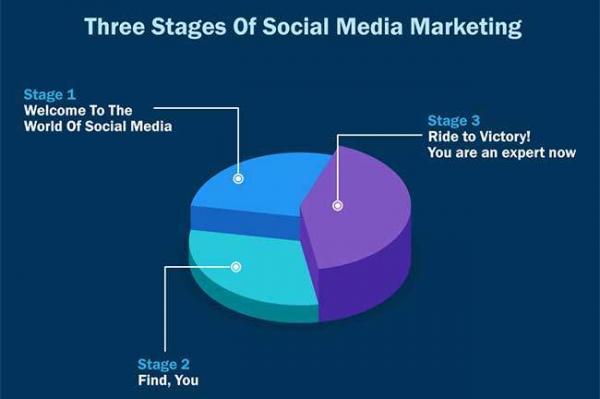 Three Stages Of Social Media Marketing

Stage 1
Welcome To The World Of Social Media

Stage 3
Ride to Victory!
You are an expert now

Stage 2
Find, You